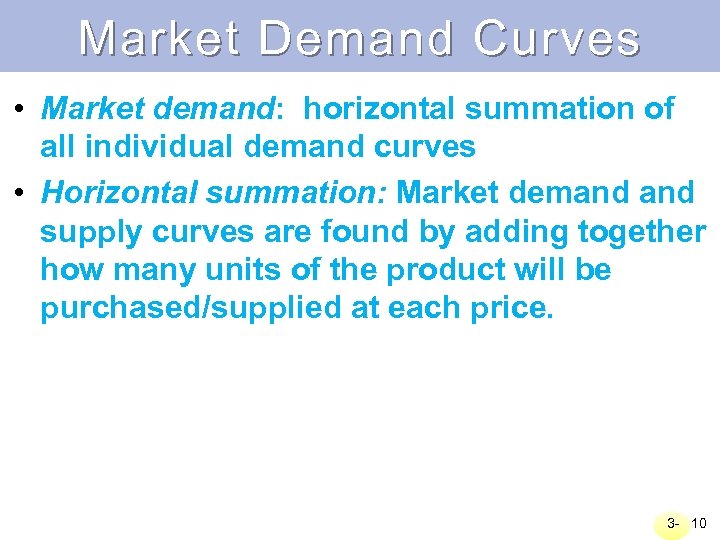 Market Demand Curves

• Market demand: horizontal summation of all individual demand curves

• Horizontal summation: Market demand and supply curves are found by adding together how many units of the product will be purchased/supplied at each price.

3- 10